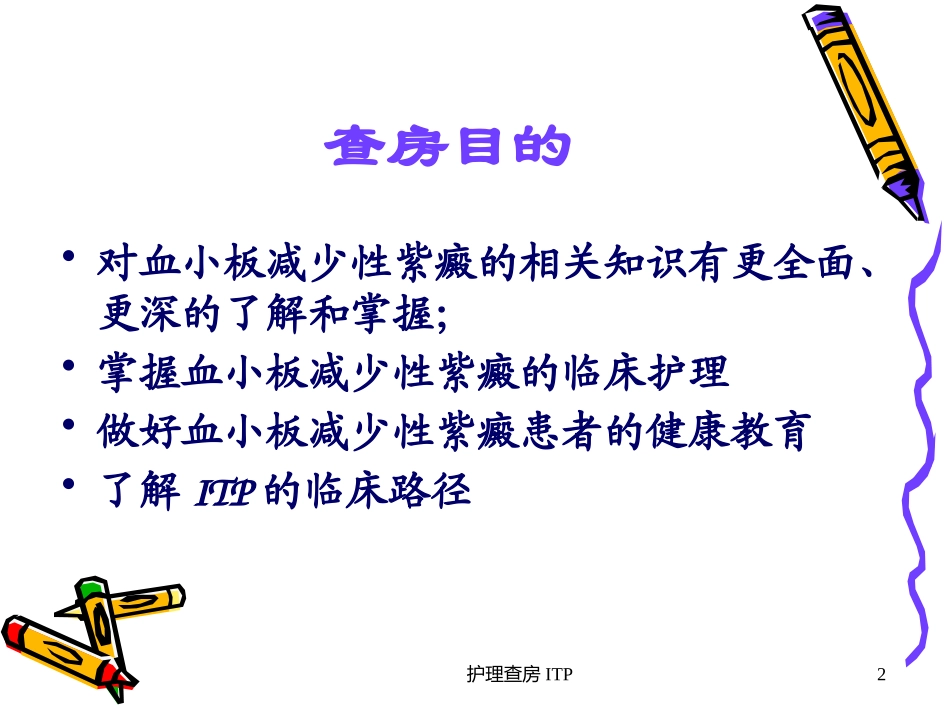 查房目的

• 对血小板减少性紫癜的相关知识有更全面、更深的了解和掌握;
• 掌握血小板减少性紫癜的临床护理
• 做好血小板减少性紫癜患者的健康教育
• 了解 ITP 的临床路径

护理查房 ITP

2